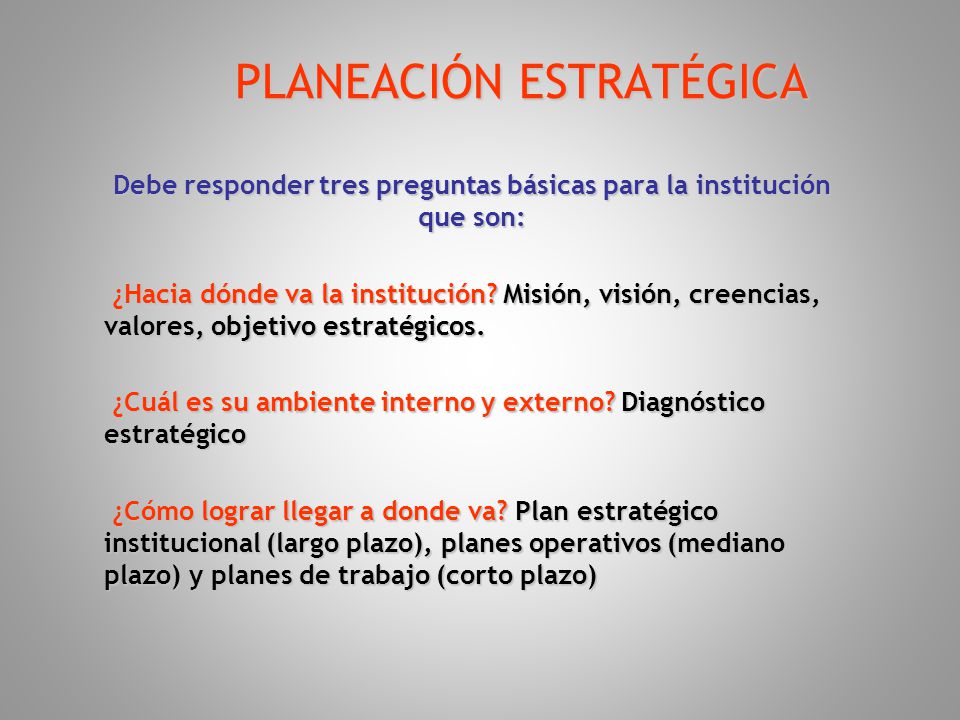 PLANEACIÓN ESTRATÉGICA

Debe responder tres preguntas básicas para la institución que son:

¿Hacia dónde va la institución? Misión, visión, creencias, valores, objetivo estratégicos.

¿Cuál es su ambiente interno y externo? Diagnóstico estratégico

¿Cómo lograr llegar a donde va? Plan estratégico institucional (largo plazo), planes operativos (mediano plazo) y planes de trabajo (corto plazo)